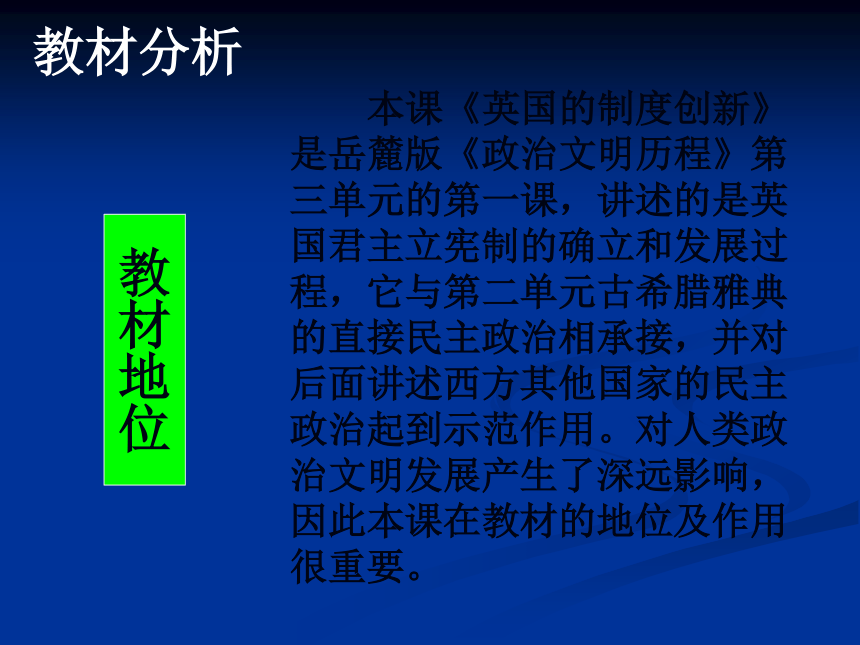 教材分析

教材地位

本课《英国的制度创新》是岳麓版《政治文明历程》第三单元的第一课，讲述的是英国君主立宪制的确立和发展过程，它与第二单元古希腊雅典的直接民主政治相承接，并对后面讲述西方其他国家的民主政治起到示范作用。对人类政治文明发展产生了深远影响，因此本课在教材的地位及作用很重要。